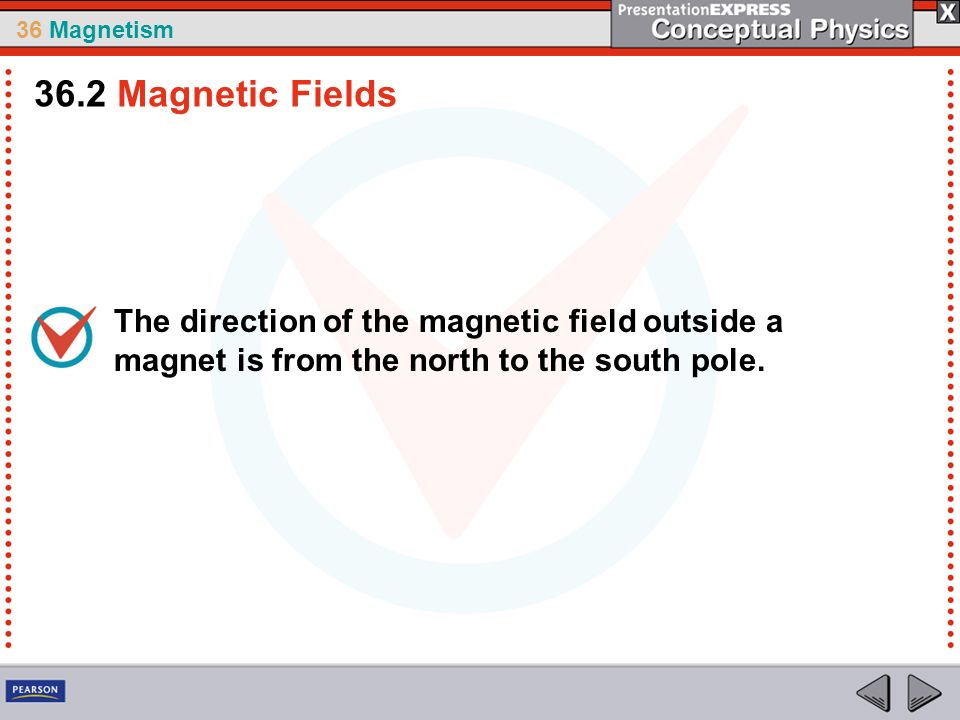 36 Magnetism

PresentationEXPRESS
Conceptual Physics

X

36.2 Magnetic Fields

The direction of the magnetic field outside a magnet is from the north to the south pole.

PEARSON